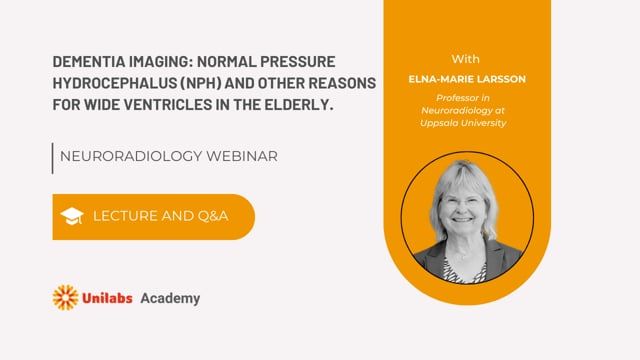 DEMENTIA IMAGING: NORMAL PRESSURE HYDROCEPHALUS (NPH) AND OTHER REASONS FOR WIDE VENTRICLES IN THE ELDERLY.

NEURORADIOLOGY WEBINAR

LECTURE AND Q&A

Unilabs Academy

With

ELNA-MARIE LARSSON

Professor in Neuroradiology at Uppsala University